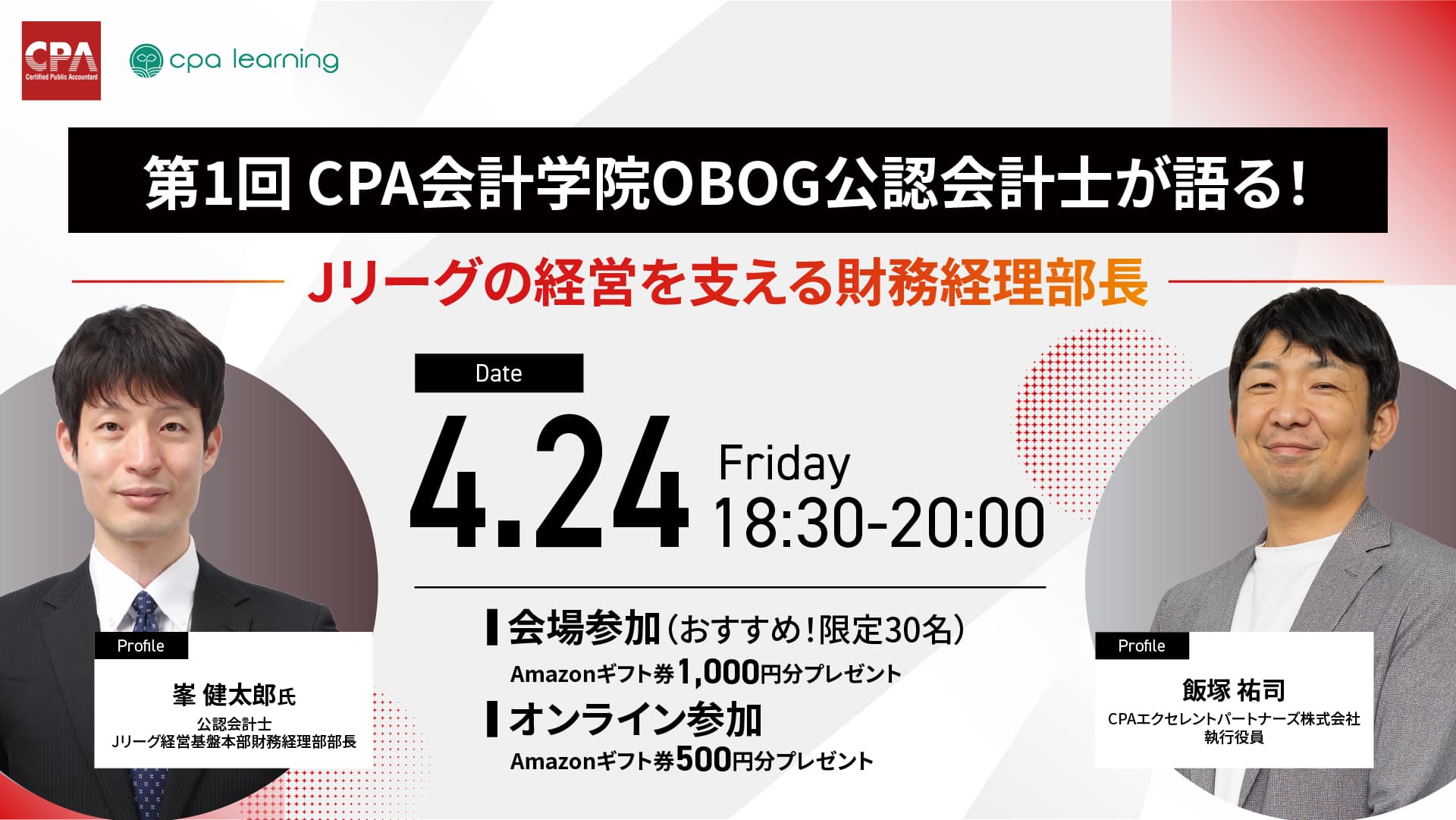 CPA
Certified Public Accountant

cpa learning

第1回 CPA会計学院OBOG公認会計士が語る！

Jリーグの経営を支える財務経理部長

Date

4.24 Friday
18:30-20:00

会場参加（おすすめ！限定30名）
Amazonギフト券1,000円分プレゼント

オンライン参加
Amazonギフト券500円分プレゼント

Profile
峯 健太郎氏
公認会計士
Jリーグ経営基盤本部財務経理部部長

Profile
飯塚 祐司
CPAエクセレントパートナーズ株式会社
執行役員